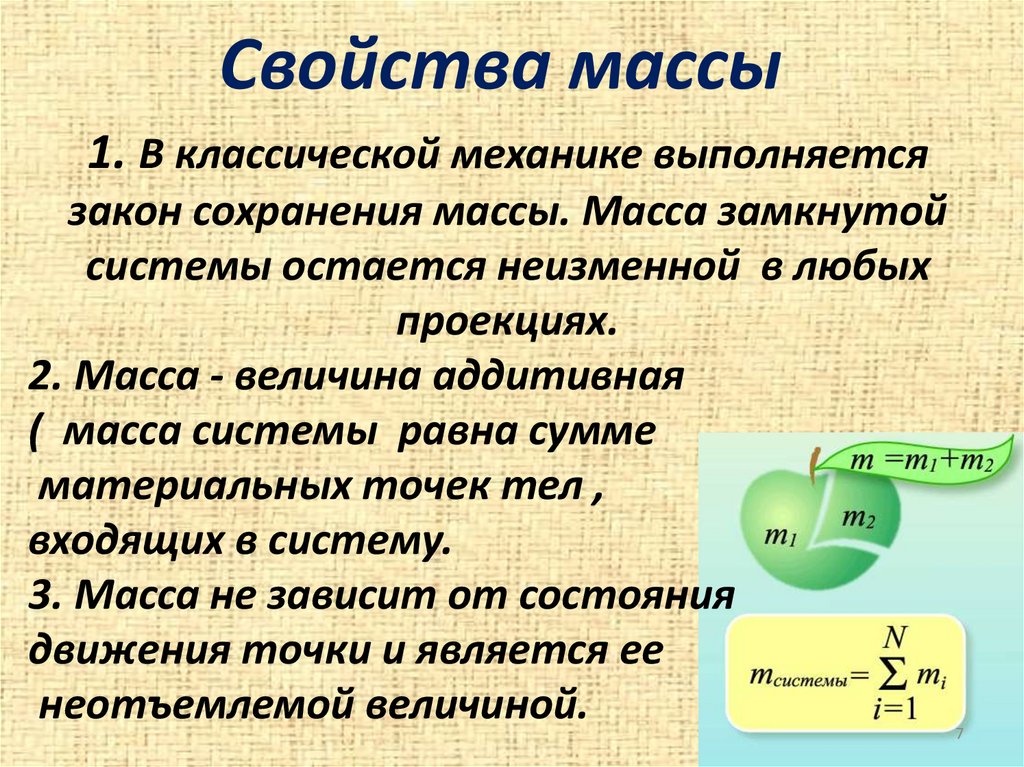 Свойства массы

1. В классической механике выполняется закон сохранения массы. Масса замкнутой системы остается неизменной в любых проекциях.

2. Масса - величина аддитивная ( масса системы равна сумме материальных точек тел , входящих в систему.

3. Масса не зависит от состояния движения точки и является ее неотъемлемой величиной.

$m = m_1 + m_2$

$m_1$

$m_2$

$m_{системы} = \sum_{i=1}^{N} m_i$

7